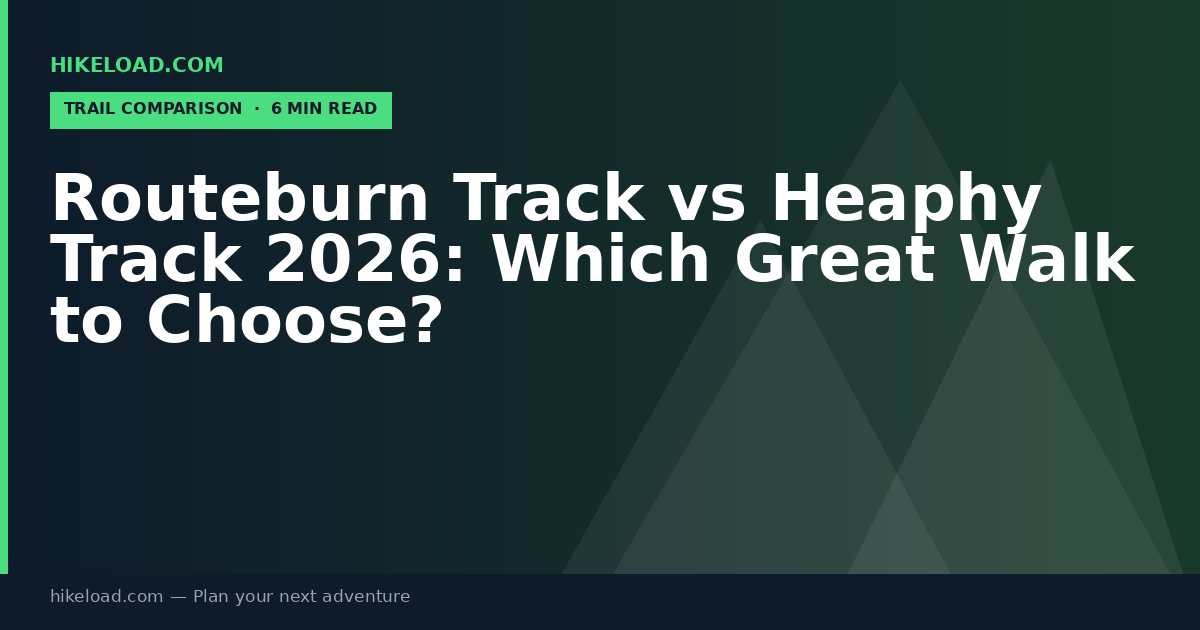 HIKELOAD.COM

TRAIL COMPARISON · 6 MIN READ

Routeburn Track vs Heaphy Track 2026: Which Great Walk to Choose?

hikeload.com — Plan your next adventure